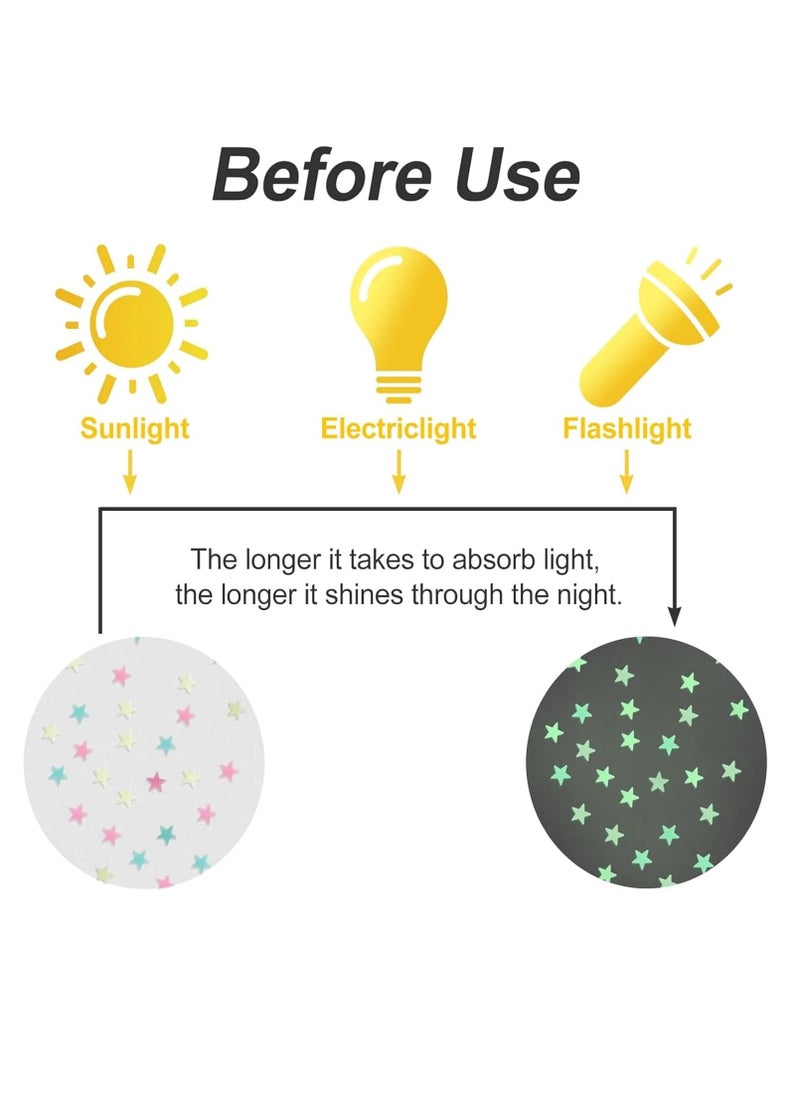 Before Use

Sunlight

Electriclight

Flashlight

The longer it takes to absorb light, the longer it shines through the night.